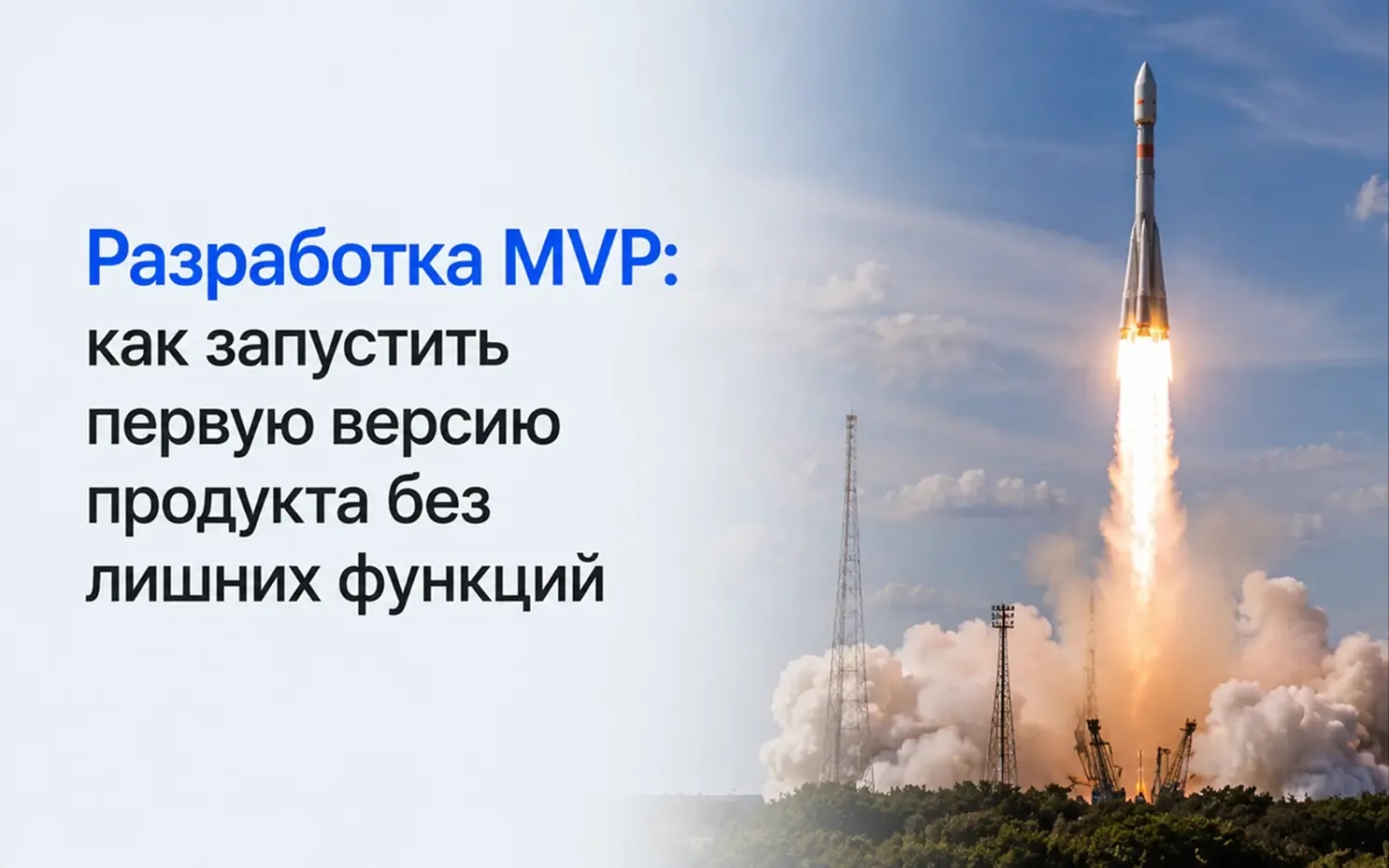 Разработка MVP:
как запустить первую версию продукта без лишних функций